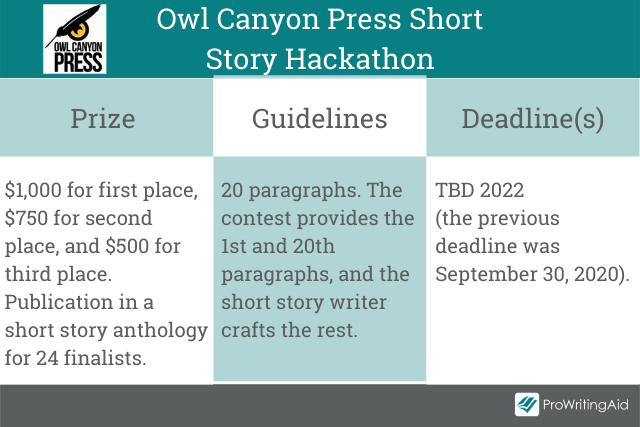 OWL CANYON PRESS

Owl Canyon Press Short Story Hackathon

| Prize | Guidelines | Deadline(s) |
|---|---|---|
| \$1,000 for first place, \$750 for second place, and \$500 for third place. Publication in a short story anthology for 24 finalists. | 20 paragraphs. The contest provides the 1st and 20th paragraphs, and the short story writer crafts the rest. | TBD 2022 (the previous deadline was September 30, 2020). |

ProWritingAid